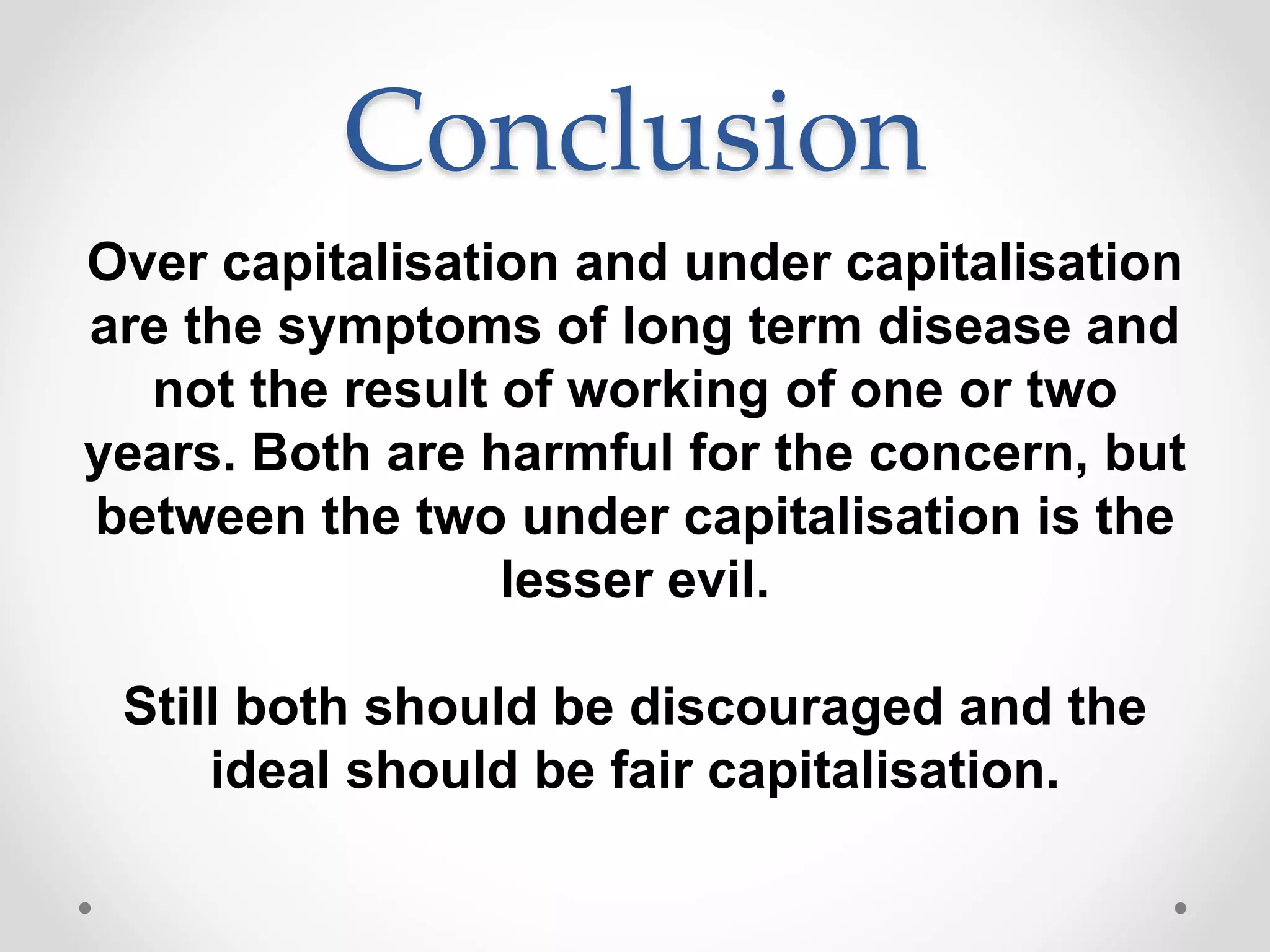 Conclusion

Over capitalisation and under capitalisation are the symptoms of long term disease and not the result of working of one or two years. Both are harmful for the concern, but between the two under capitalisation is the lesser evil.

Still both should be discouraged and the ideal should be fair capitalisation.